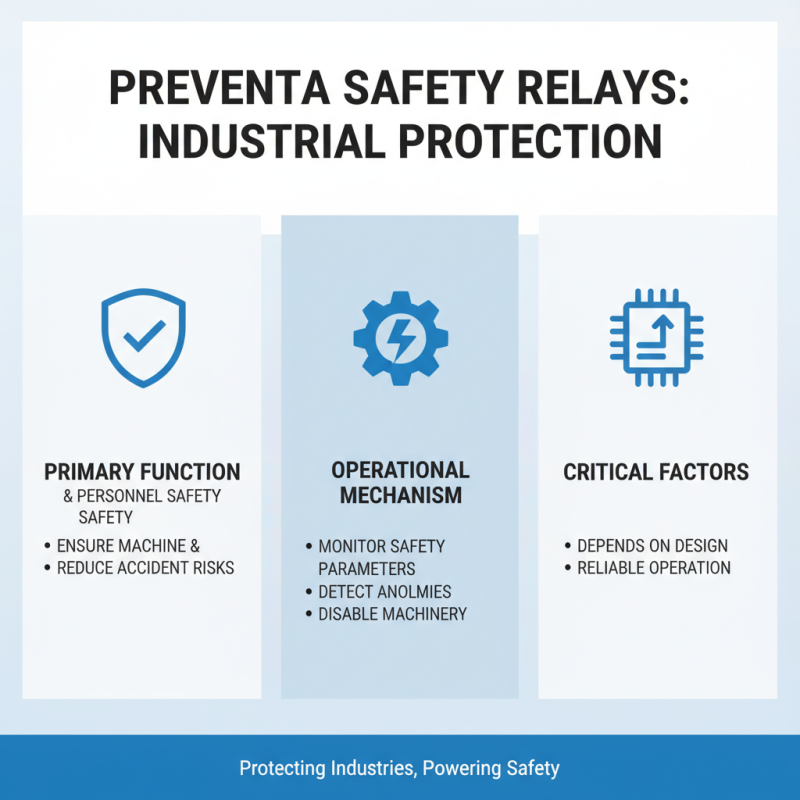 PREVENTA SAFETY RELAYS: INDUSTRIAL PROTECTION

PRIMARY FUNCTION

& PERSONNEL SAFETY SAFETY

• ENSURE MACHINE &
• REDUCE ACCIDENT RISKS

OPERATIONAL MECHANISM

• MONITOR SAFETY PARAMETERS
• DETECT ANOLMIES
• DISABLE MACHINERY

CRITICAL FACTORS

• DEPENDS ON DESIGN
• RELIABLE OPERATION

Protecting Industries, Powering Safety